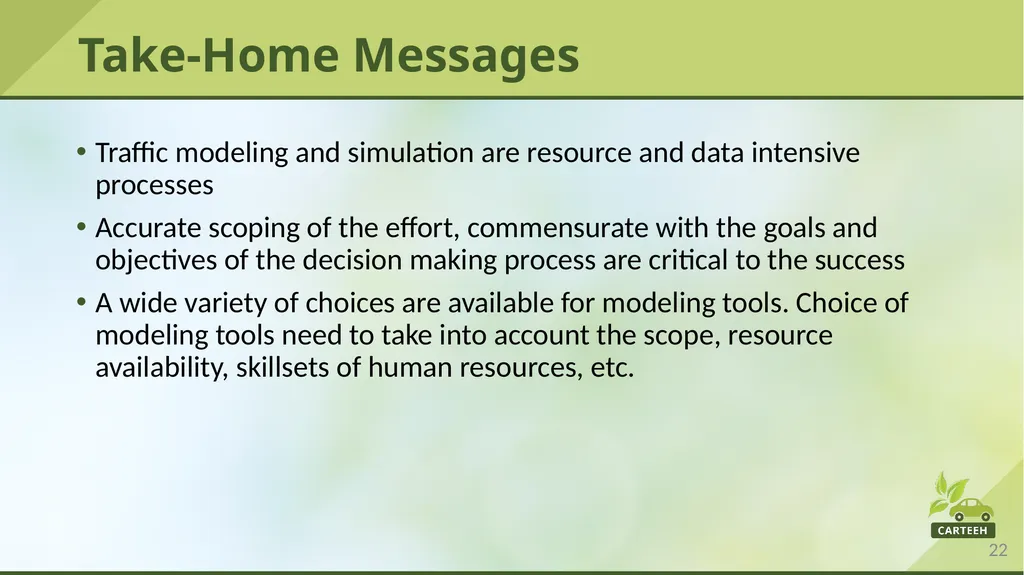 Take-Home Messages

• Traffic modeling and simulation are resource and data intensive processes

• Accurate scoping of the effort, commensurate with the goals and objectives of the decision making process are critical to the success

• A wide variety of choices are available for modeling tools. Choice of modeling tools need to take into account the scope, resource availability, skillsets of human resources, etc.

CARTEEH

22